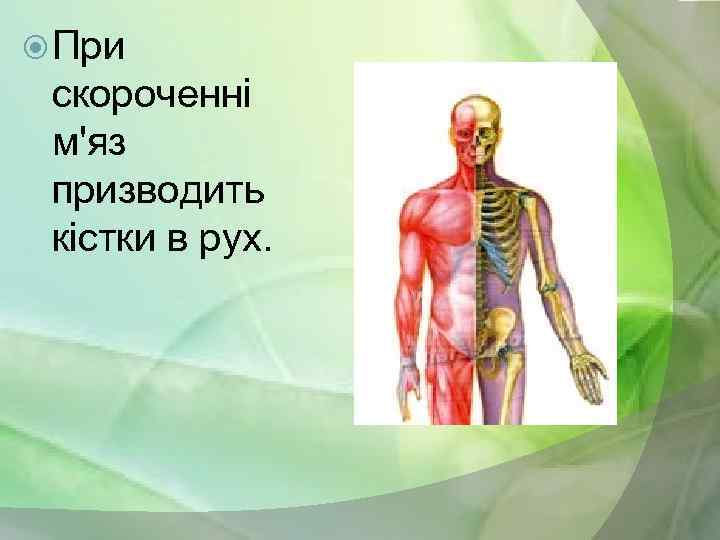 При скороченні м'яз призводить кістки в рух.